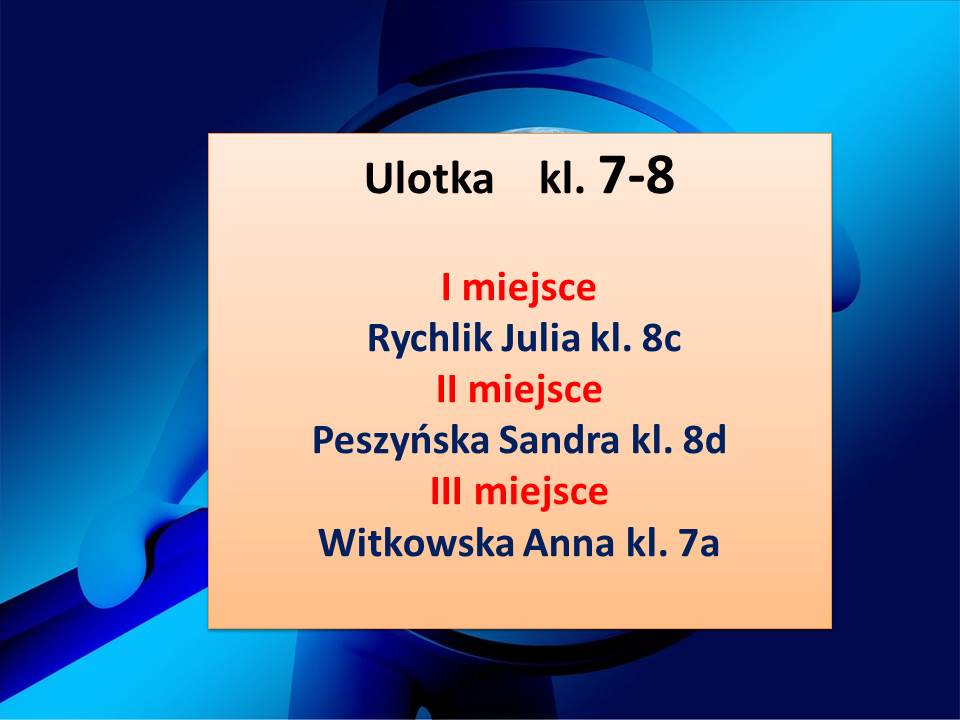 Ulotka kl. 7-8

I miejsce
Rychlik Julia kl. 8c
II miejsce
Peszyńska Sandra kl. 8d
III miejsce
Witkowska Anna kl. 7a